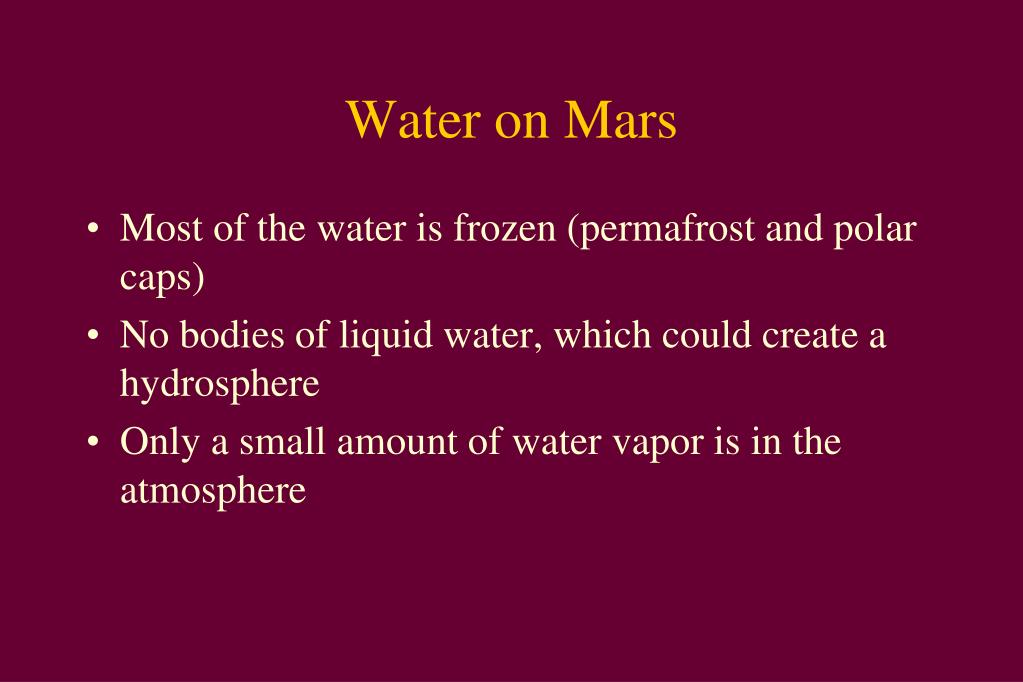 Water on Mars

• Most of the water is frozen (permafrost and polar caps)
• No bodies of liquid water, which could create a hydrosphere
• Only a small amount of water vapor is in the atmosphere